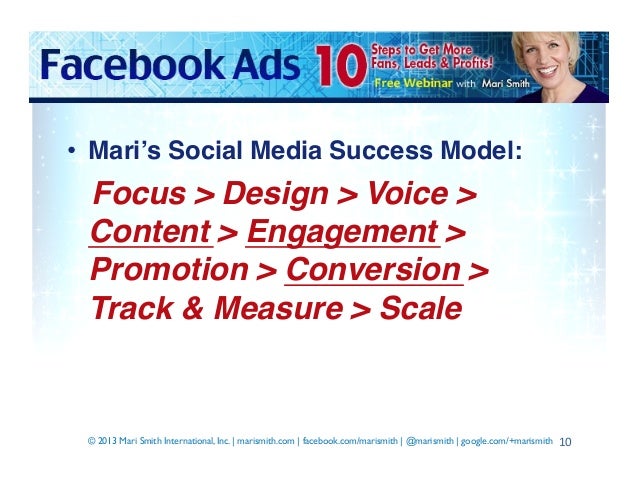 Facebook Ads 10 Steps to Get More Fans, Leads & Profits! Free Webinar with Mari Smith

• Mari's Social Media Success Model:

Focus > Design > Voice > Content > Engagement > Promotion > Conversion > Track & Measure > Scale

© 2013 Mari Smith International, Inc. | marismith.com | facebook.com/marismith | @marismith | google.com/+marismith 10